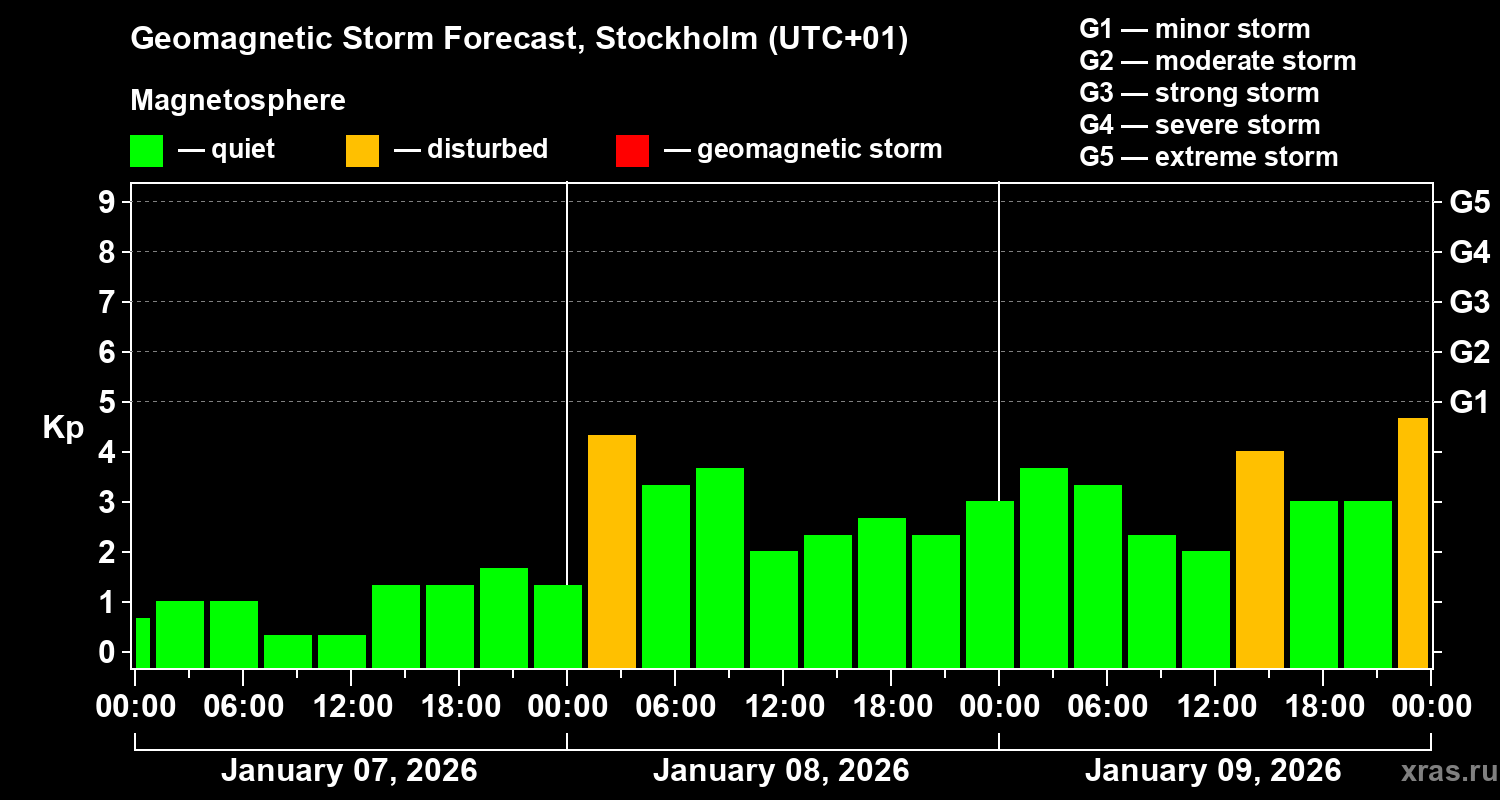 Geomagnetic Storm Forecast, Stockholm (UTC+01)

Magnetosphere

— quiet — disturbed — geomagnetic storm

G1 — minor storm
G2 — moderate storm
G3 — strong storm
G4 — severe storm
G5 — extreme storm

Kp

9
8
7
6
5
4
3
2
1
0

G5
G4
G3
G2
G1

00:00 06:00 12:00 18:00 00:00 06:00 12:00 18:00 00:00 06:00 12:00 18:00 00:00

January 07, 2026
January 08, 2026
January 09, 2026

xras.ru